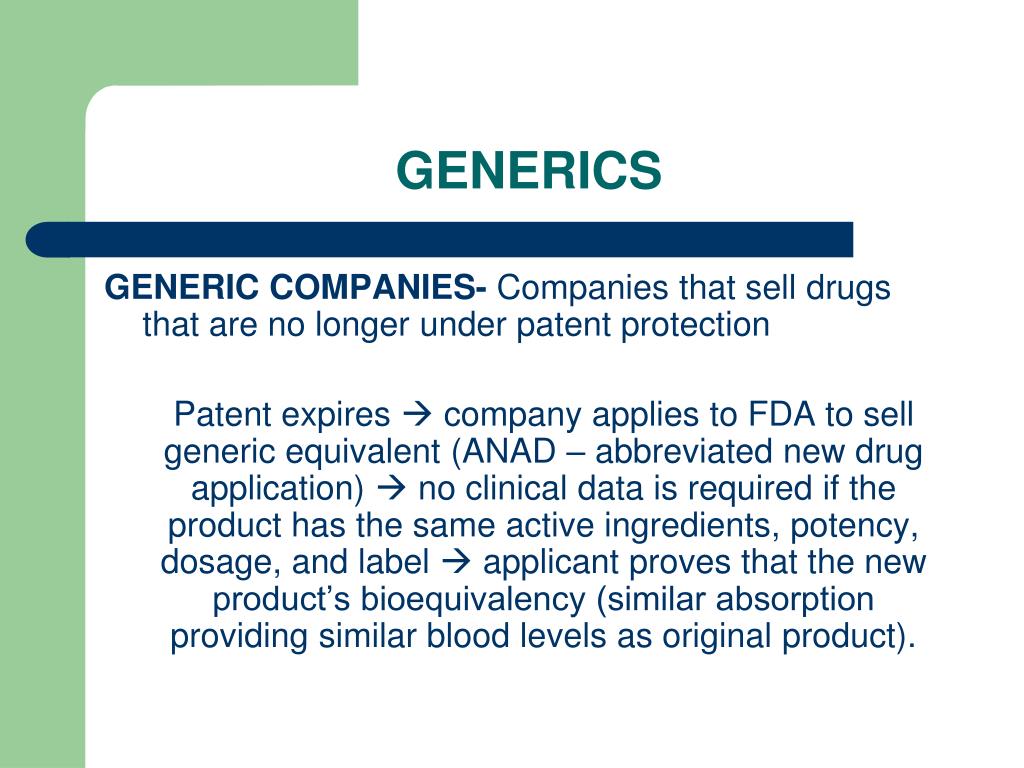 GENERICS

GENERIC COMPANIES- Companies that sell drugs that are no longer under patent protection

Patent expires → company applies to FDA to sell generic equivalent (ANAD – abbreviated new drug application) → no clinical data is required if the product has the same active ingredients, potency, dosage, and label → applicant proves that the new product's bioequivalency (similar absorption providing similar blood levels as original product).